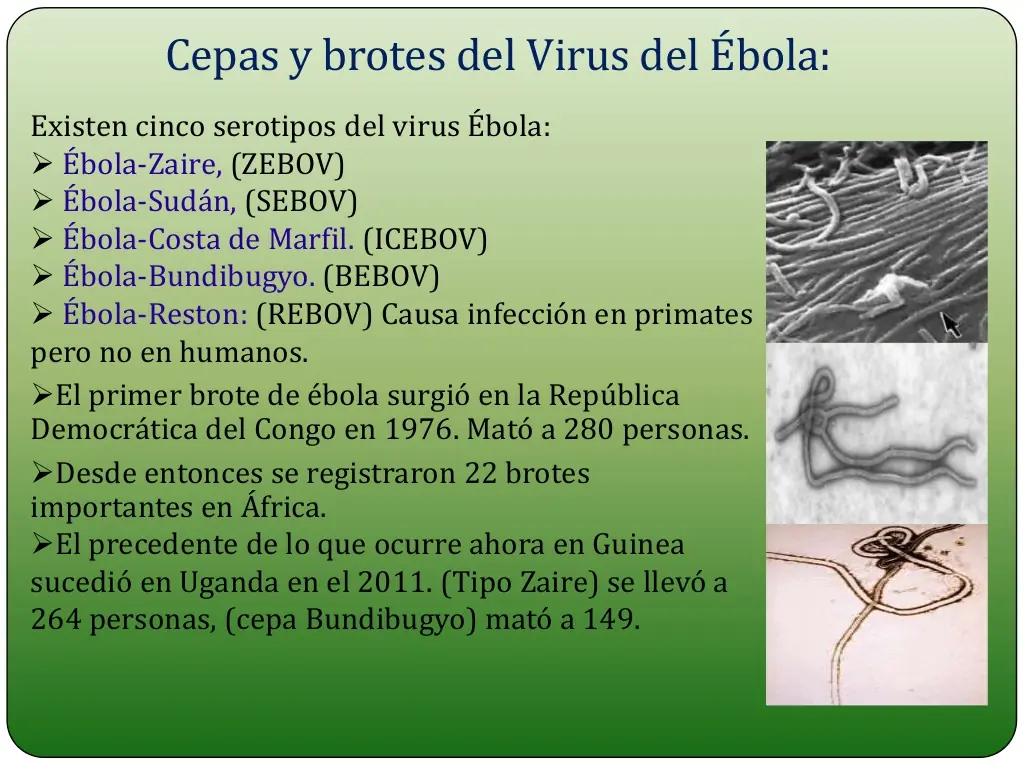 Cepas y brotes del Virus del Ébola:

Existen cinco serotipos del virus Ébola:
➢ Ébola-Zaire, (ZEBOV)
➢ Ébola-Sudán, (SEBOV)
➢ Ébola-Costa de Marfil. (ICEBOV)
➢ Ébola-Bundibugyo. (BEBOV)
➢ Ébola-Reston: (REBOV) Causa infección en primates pero no en humanos.

➢El primer brote de ébola surgió en la República Democrática del Congo en 1976. Mató a 280 personas.

➢Desde entonces se registraron 22 brotes importantes en África.
➢El precedente de lo que ocurre ahora en Guinea sucedió en Uganda en el 2011. (Tipo Zaire) se llevó a 264 personas, (cepa Bundibugyo) mató a 149.